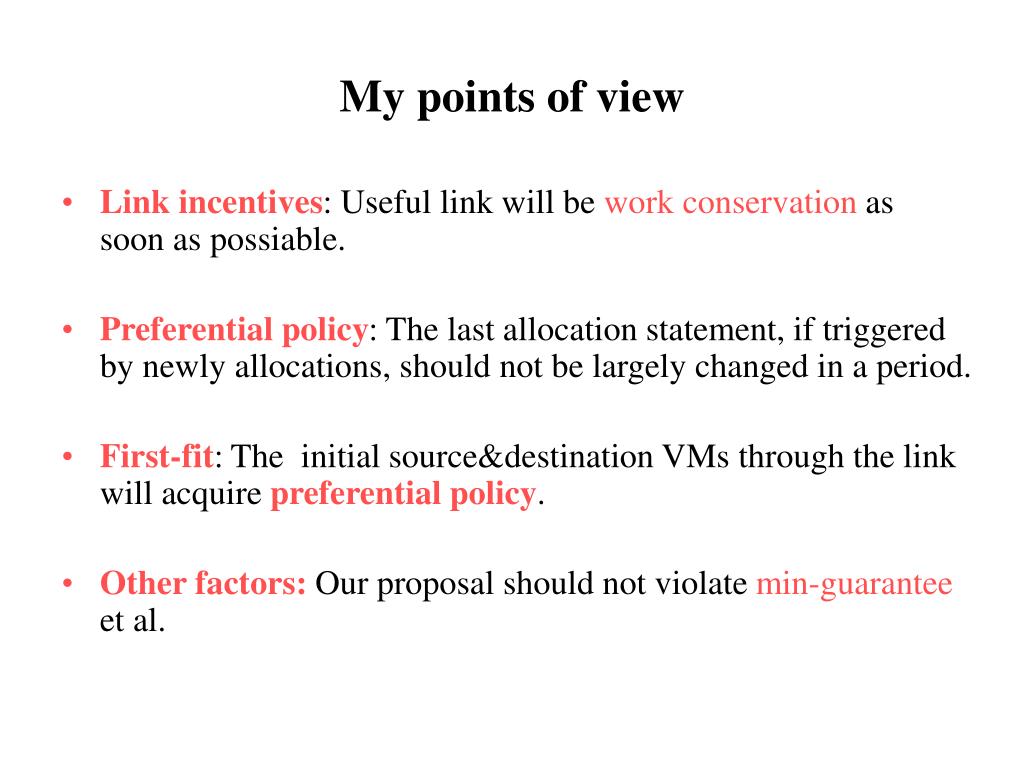 My points of view

• Link incentives: Useful link will be work conservation as soon as possiable.

• Preferential policy: The last allocation statement, if triggered by newly allocations, should not be largely changed in a period.

• First-fit: The initial source&destination VMs through the link will acquire preferential policy.

• Other factors: Our proposal should not violate min-guarantee et al.